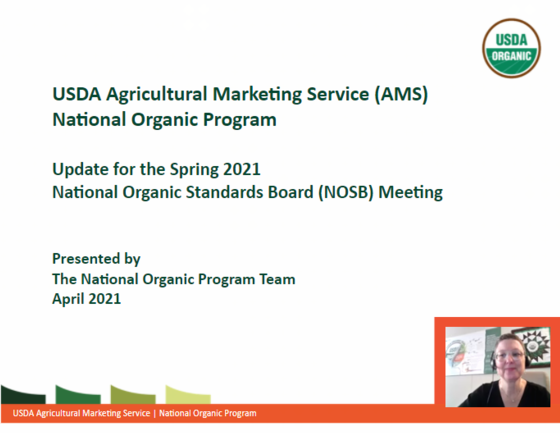 USDA ORGANIC

USDA Agricultural Marketing Service (AMS)
National Organic Program

Update for the Spring 2021
National Organic Standards Board (NOSB) Meeting

Presented by
The National Organic Program Team
April 2021

USDA Agricultural Marketing Service | National Organic Program